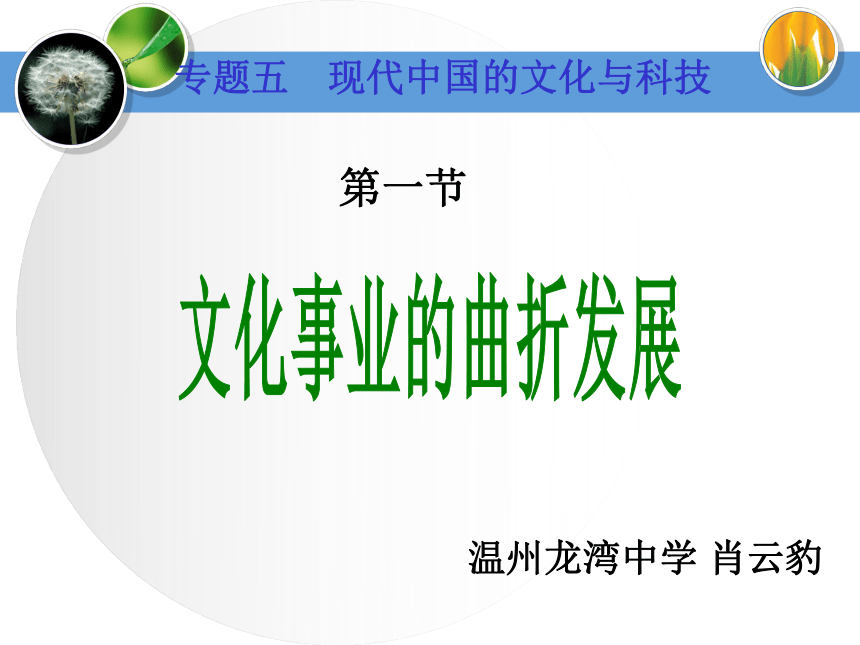 专题五　现代中国的文化与科技

第一节

文化事业的曲折发展

温州龙湾中学 肖云豹